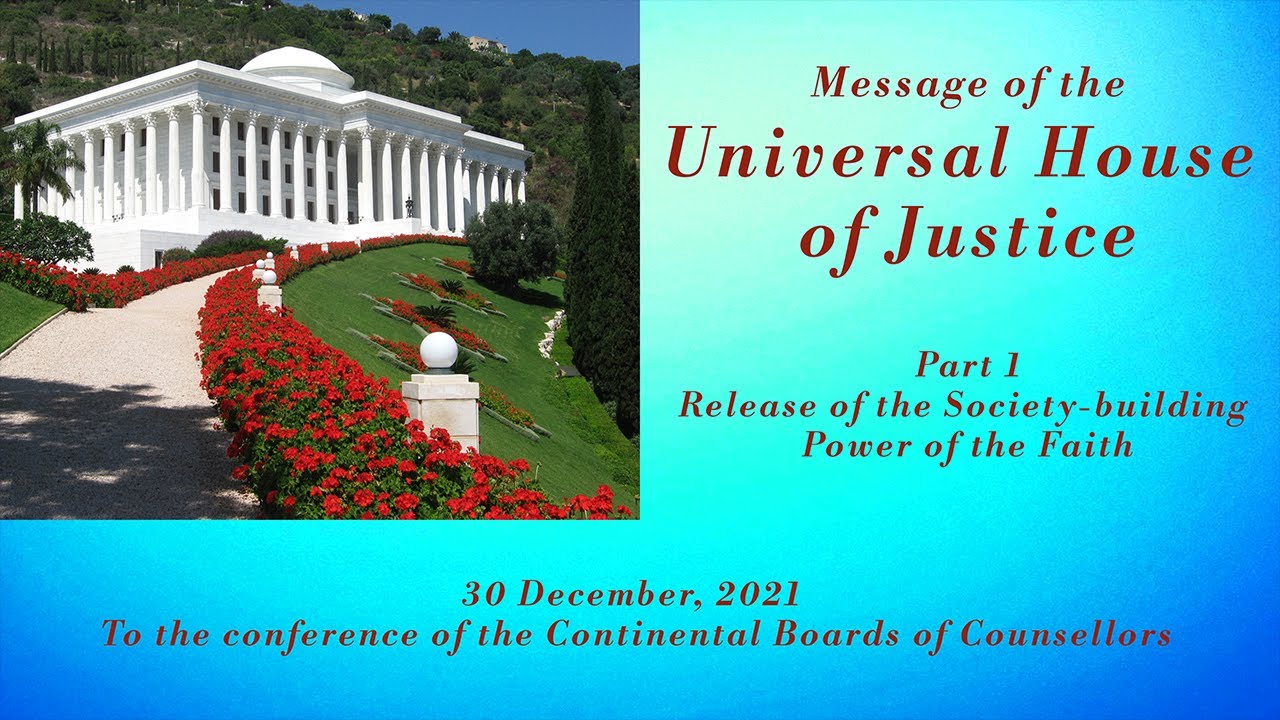 Message of the
Universal House of Justice

Part 1
Release of the Society-building Power of the Faith

30 December, 2021
To the conference of the Continental Boards of Counsellors